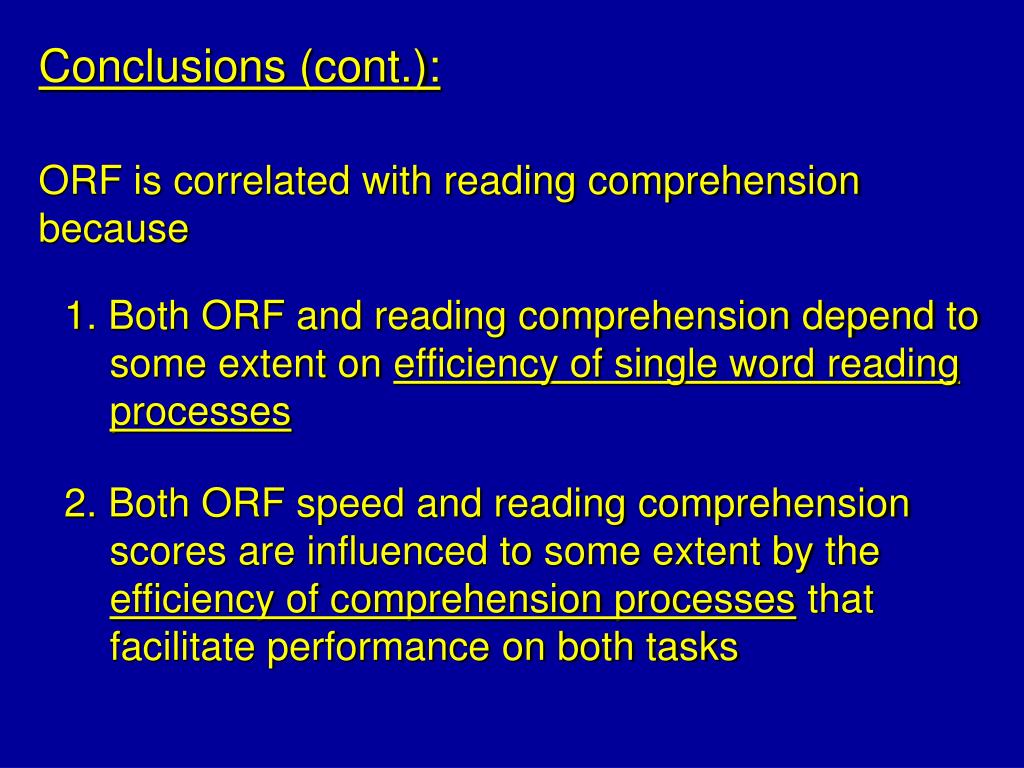 Conclusions (cont.):

ORF is correlated with reading comprehension because

1. Both ORF and reading comprehension depend to some extent on efficiency of single word reading processes

2. Both ORF speed and reading comprehension scores are influenced to some extent by the efficiency of comprehension processes that facilitate performance on both tasks